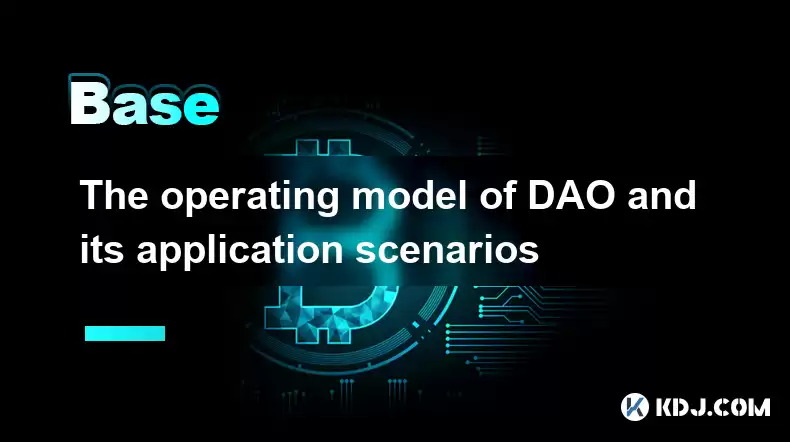 Base

The operating model of DAO and its application scenarios

KDJ.COM